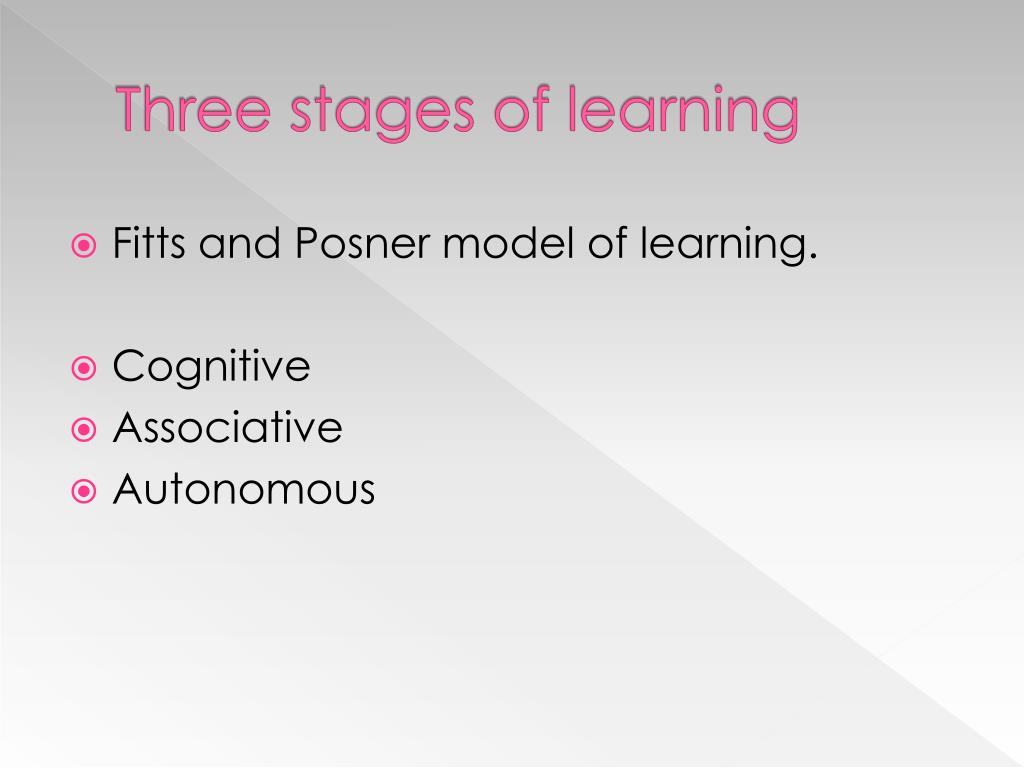 Three stages of learning

Fitts and Posner model of learning.

Cognitive
Associative
Autonomous